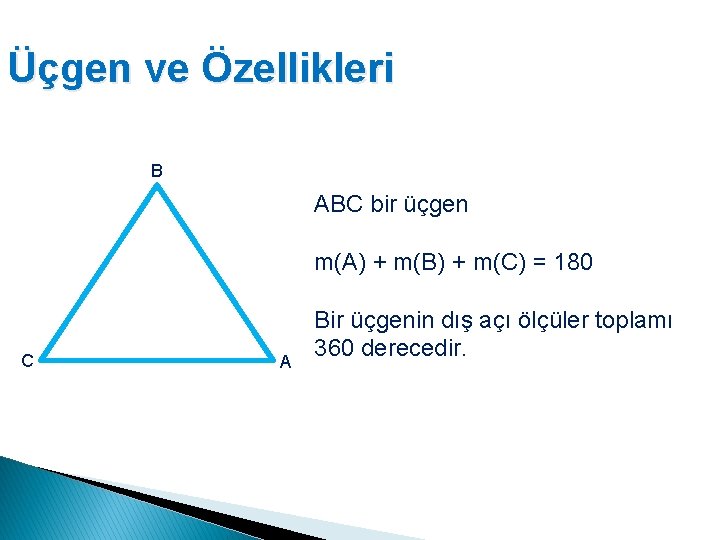 Üçgen ve Özellikleri

B

C

A

ABC bir üçgen

$m(A) + m(B) + m(C) = 180$

Bir üçgenin dış açı ölçüler toplamı 360 derecedir.